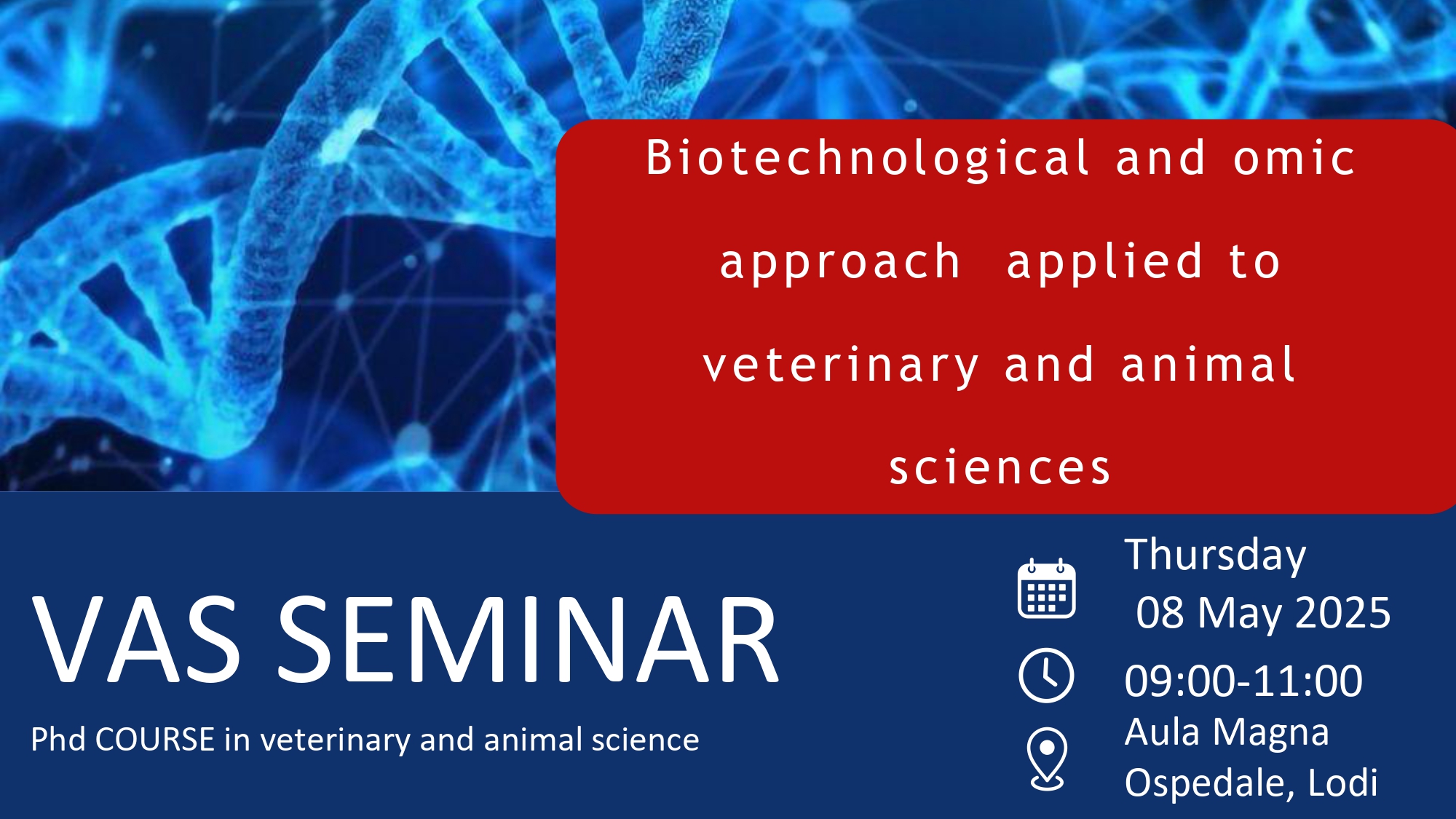 Biotechnological and omic approach applied to veterinary and animal sciences

VAS SEMINAR

Phd COURSE in veterinary and animal science

Thursday
08 May 2025

09:00-11:00

Aula Magna
Ospedale, Lodi